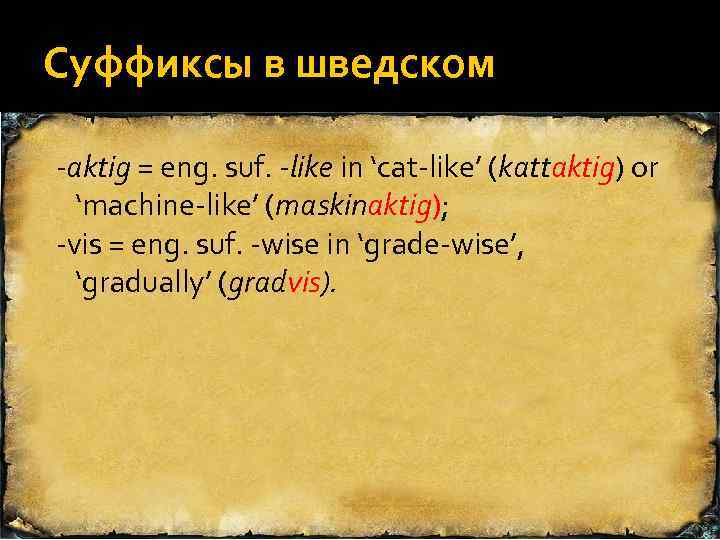 Суффиксы в шведском

-aktig = eng. suf. -like in ‘cat-like’ (kattaktig) or ‘machine-like’ (maskinaktig);
-vis = eng. suf. -wise in ‘grade-wise’, ‘gradually’ (gradvis).